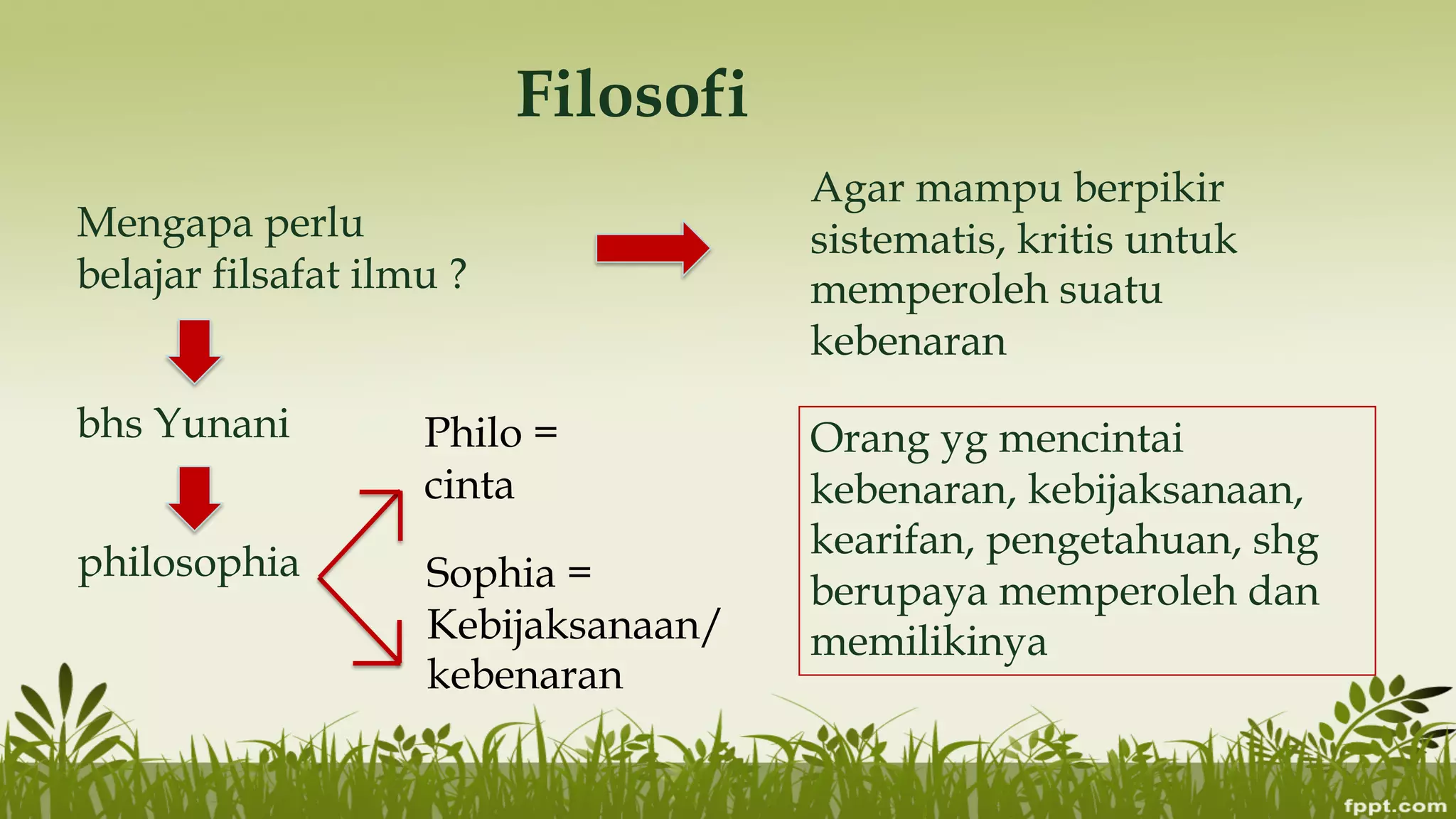 Filosofi

Mengapa perlu belajar filsafat ilmu ?

Agar mampu berpikir sistematis, kritis untuk memperoleh suatu kebenaran

bhs Yunani

philosophia

Philo = cinta

Sophia = Kebijaksanaan/ kebenaran

Orang yg mencintai kebenaran, kebijaksanaan, kearifan, pengetahuan, shg berupaya memperoleh dan memilikinya

fppt.com